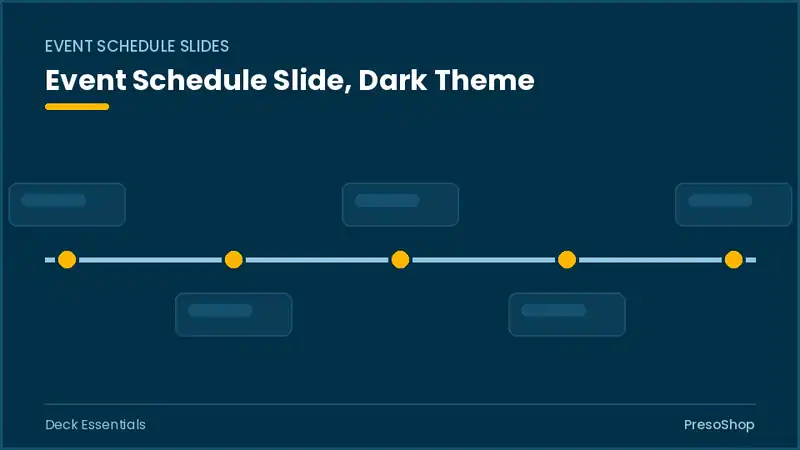 EVENT SCHEDULE SLIDES

Event Schedule Slide, Dark Theme

Deck Essentials

PresoShop